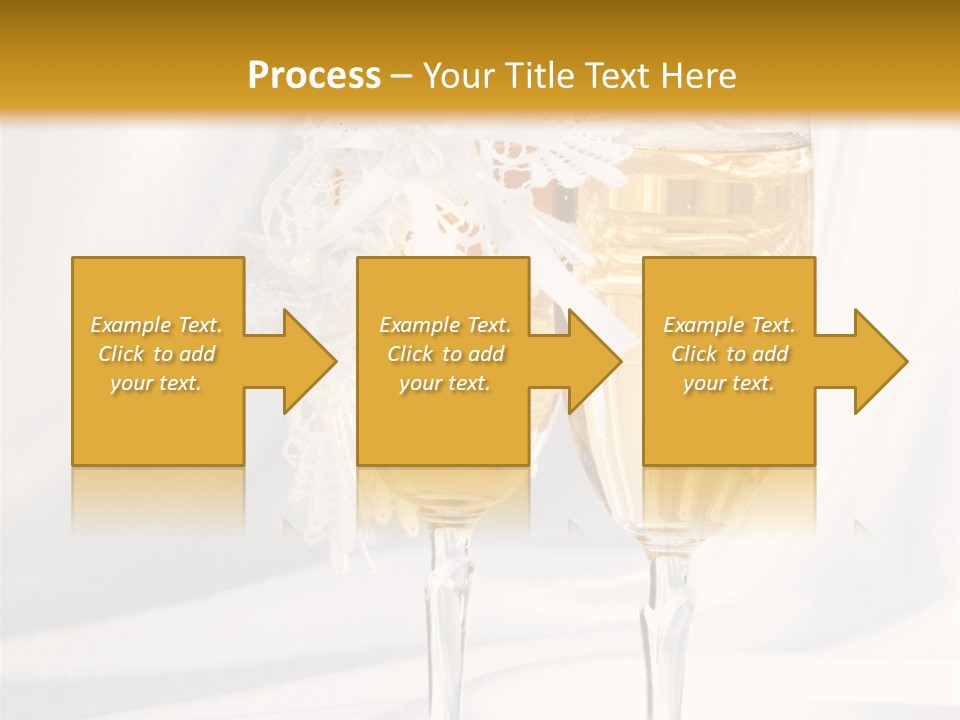 Process – Your Title Text Here

Example Text. Click to add your text.

Example Text. Click to add your text.

Example Text. Click to add your text.